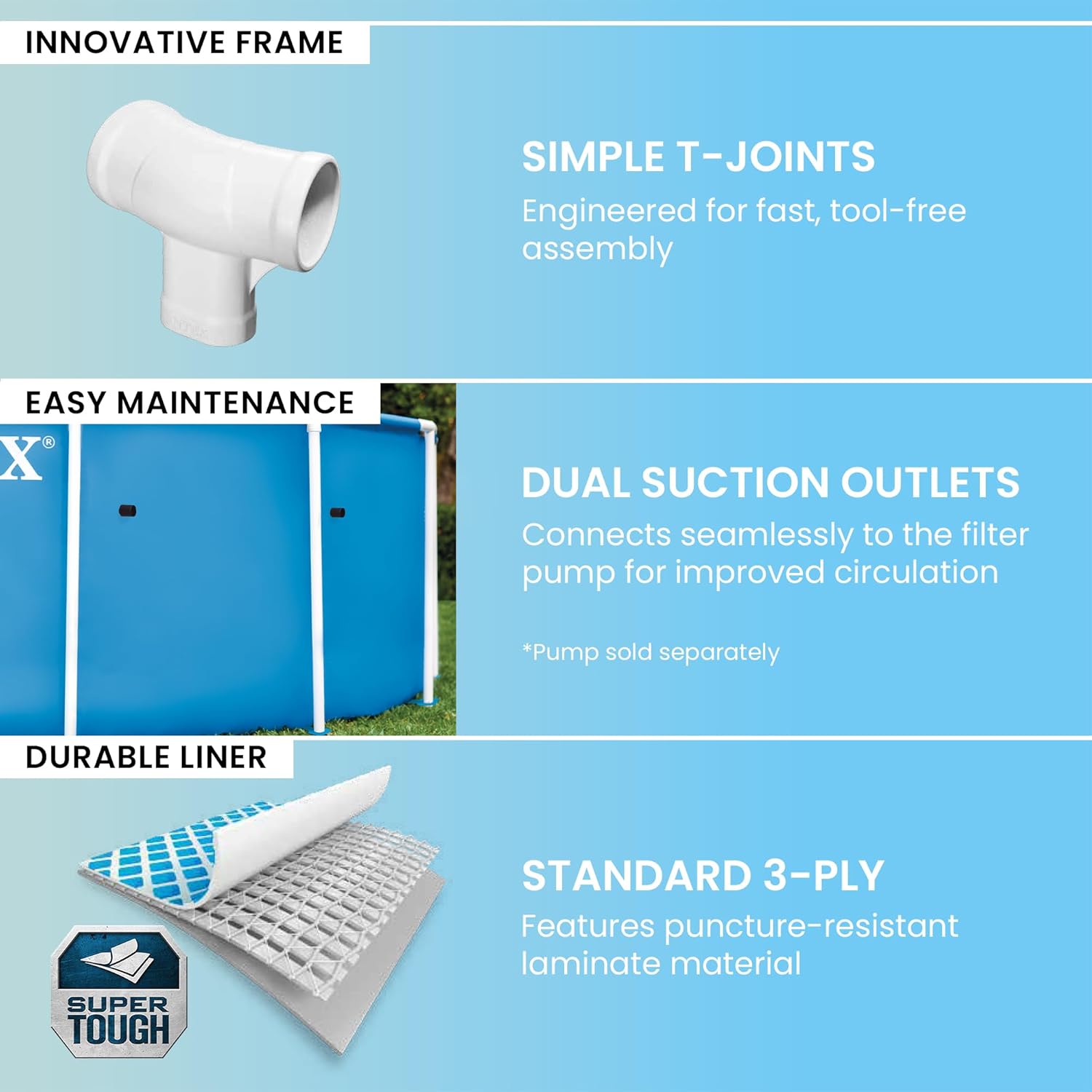 INNOVATIVE FRAME

SIMPLE T-JOINTS
Engineered for fast, tool-free assembly

EASY MAINTENANCE

X®

DUAL SUCTION OUTLETS
Connects seamlessly to the filter pump for improved circulation

*Pump sold separately

DURABLE LINER

SUPER TOUGH

STANDARD 3-PLY
Features puncture-resistant laminate material